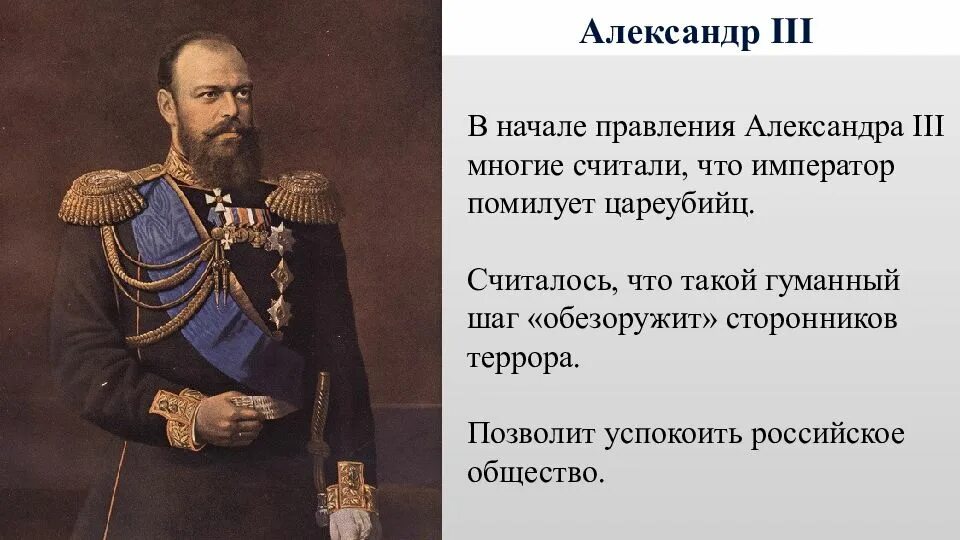 Александр III

В начале правления Александра III многие считали, что император помилует цареубийц.

Считалось, что такой гуманный шаг «обезоружит» сторонников террора.

Позволит успокоить российское общество.